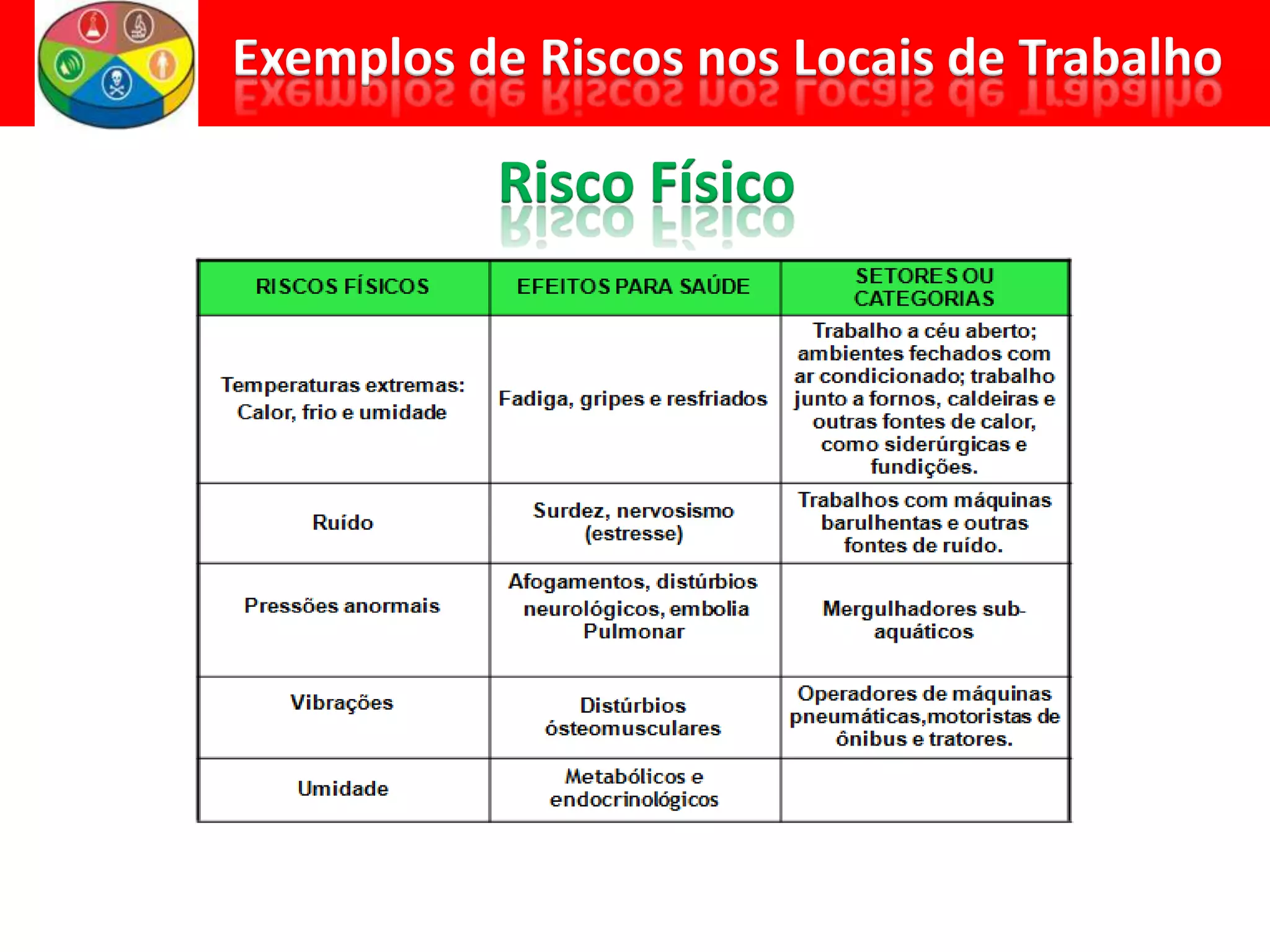 Exemplos de Riscos nos Locais de Trabalho

Risco Físico

| RISCOS FÍSICOS | EFEITOS PARA SAÚDE | SETORES OU CATEGORIAS |
|---|---|---|
| Temperaturas extremas: Calor, frio e umidade | Fadiga, gripes e resfriados | Trabalho a céu aberto; ambientes fechados com ar condicionado; trabalho junto a fornos, caldeiras e outras fontes de calor, como siderúrgicas e fundições. |
| Ruído | Surdez, nervosismo (estresse) | Trabalhos com máquinas barulhentas e outras fontes de ruído. |
| Pressões anormais | Afogamentos, distúrbios neurológicos, embolia Pulmonar | Mergulhadores sub-aquáticos |
| Vibrações | Distúrbios ósteomusculares | Operadores de máquinas pneumáticas,motoristas de ônibus e tratores. |
| Umidade | Metabólicos e endocrinológicos | |